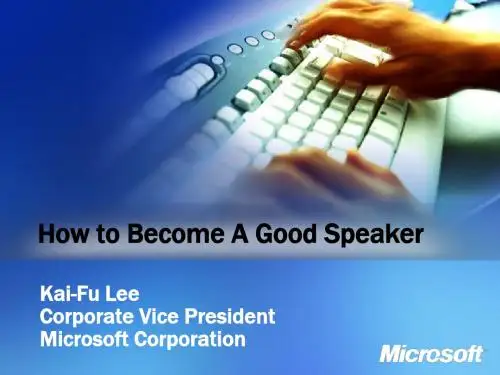 How to Become A Good Speaker

Kai-Fu Lee
Corporate Vice President
Microsoft Corporation

Microsoft